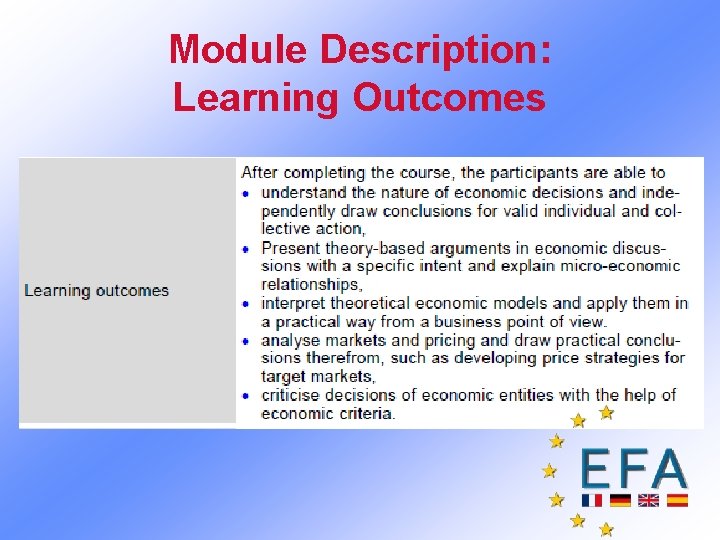 Module Description: Learning Outcomes

| Learning outcomes | After completing the course, the participants are able to<br>• understand the nature of economic decisions and independently draw conclusions for valid individual and collective action,<br>• Present theory-based arguments in economic discussions with a specific intent and explain micro-economic relationships,<br>• interpret theoretical economic models and apply them in a practical way from a business point of view.<br>• analyse markets and pricing and draw practical conclusions therefrom, such as developing price strategies for target markets,<br>• criticise decisions of economic entities with the help of economic criteria. |
|---|---|

EFA